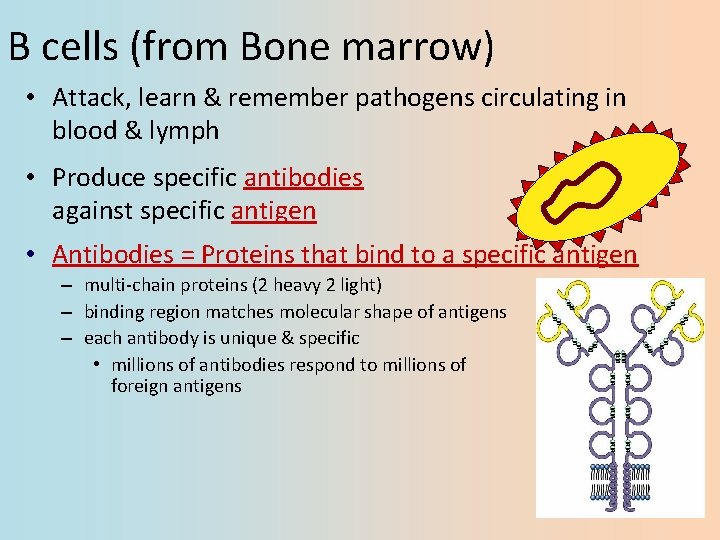 B cells (from Bone marrow)

• Attack, learn & remember pathogens circulating in blood & lymph

• Produce specific antibodies against specific antigen

• Antibodies = Proteins that bind to a specific antigen
– multi-chain proteins (2 heavy 2 light)
– binding region matches molecular shape of antigens
– each antibody is unique & specific
• millions of antibodies respond to millions of foreign antigens